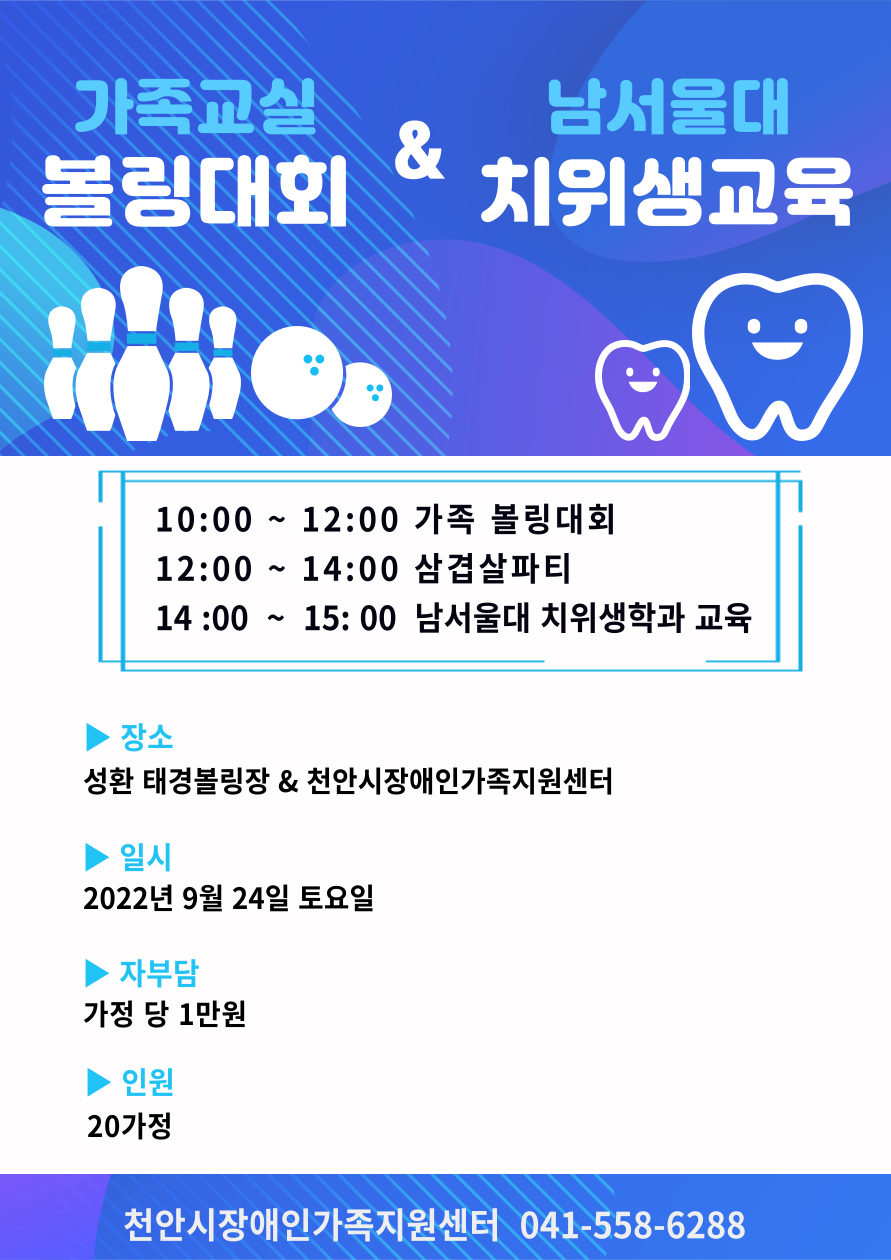 가족교실
볼링대회

&

남서울대
치위생교육

10:00 ~ 12:00 가족 볼링대회
12:00 ~ 14:00 삼겹살파티
14 :00 ~ 15: 00 남서울대 치위생학과 교육

▶ 장소
성환 태경볼링장 & 천안시장애인가족지원센터

▶ 일시
2022년 9월 24일 토요일

▶ 자부담
가정 당 1만원

▶ 인원
20가정

천안시장애인가족지원센터 041-558-6288